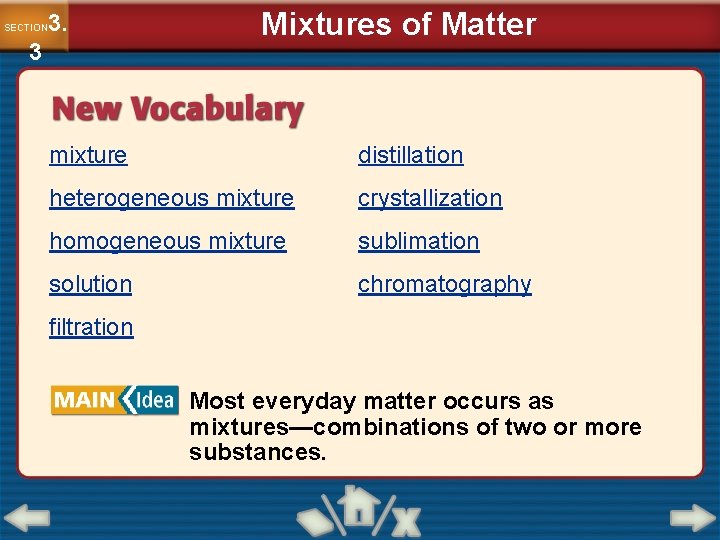 SECTION 3.3

Mixtures of Matter

New Vocabulary

mixture

heterogeneous mixture

homogeneous mixture

solution

filtration

distillation

crystallization

sublimation

chromatography

MAIN Idea

Most everyday matter occurs as mixtures—combinations of two or more substances.